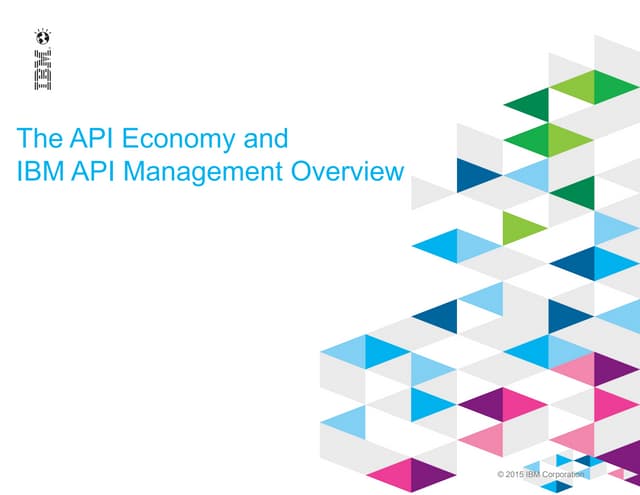 IBM

The API Economy and
IBM API Management Overview

© 2015 IBM Corporation